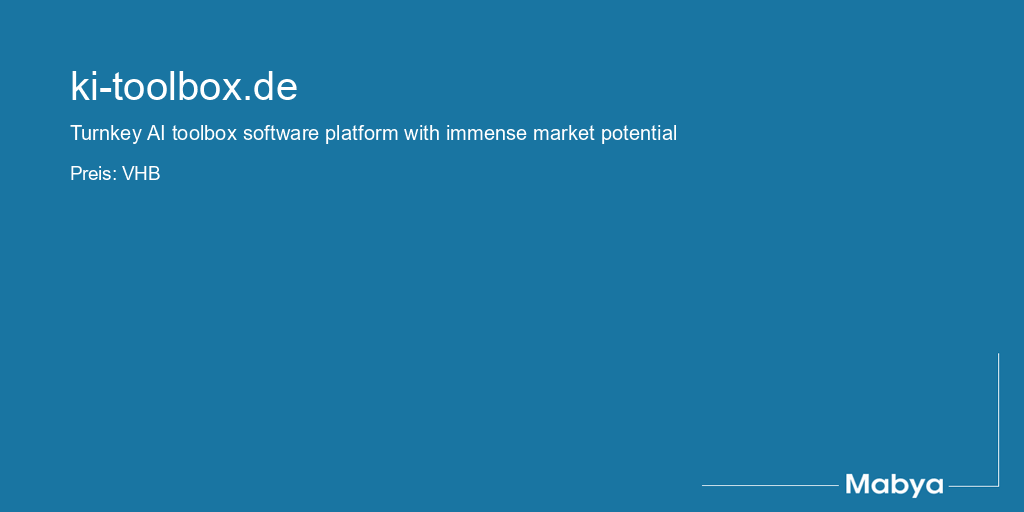 ki-toolbox.de

Turnkey AI toolbox software platform with immense market potential

Preis: VHB

Mabya